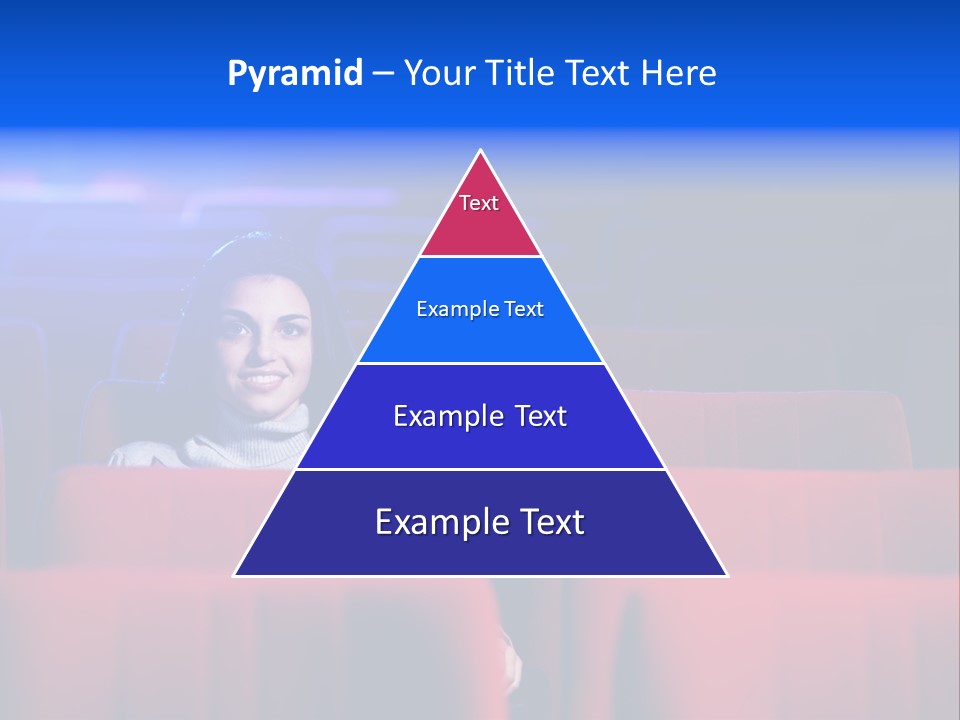 Pyramid – Your Title Text Here

Text

Example Text

Example Text

Example Text